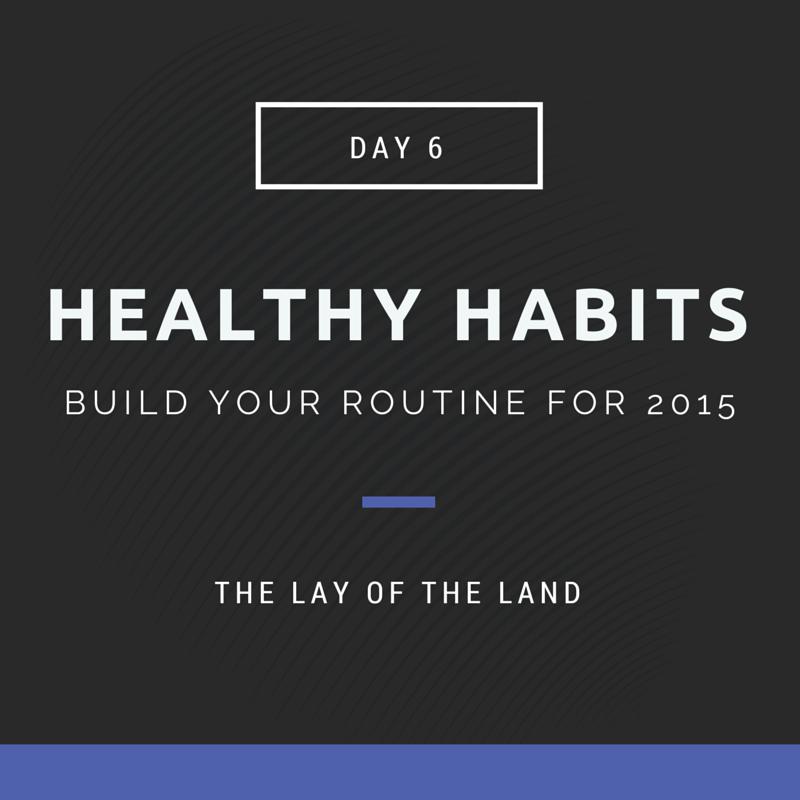 DAY 6

HEALTHY HABITS

BUILD YOUR ROUTINE FOR 2015

THE LAY OF THE LAND